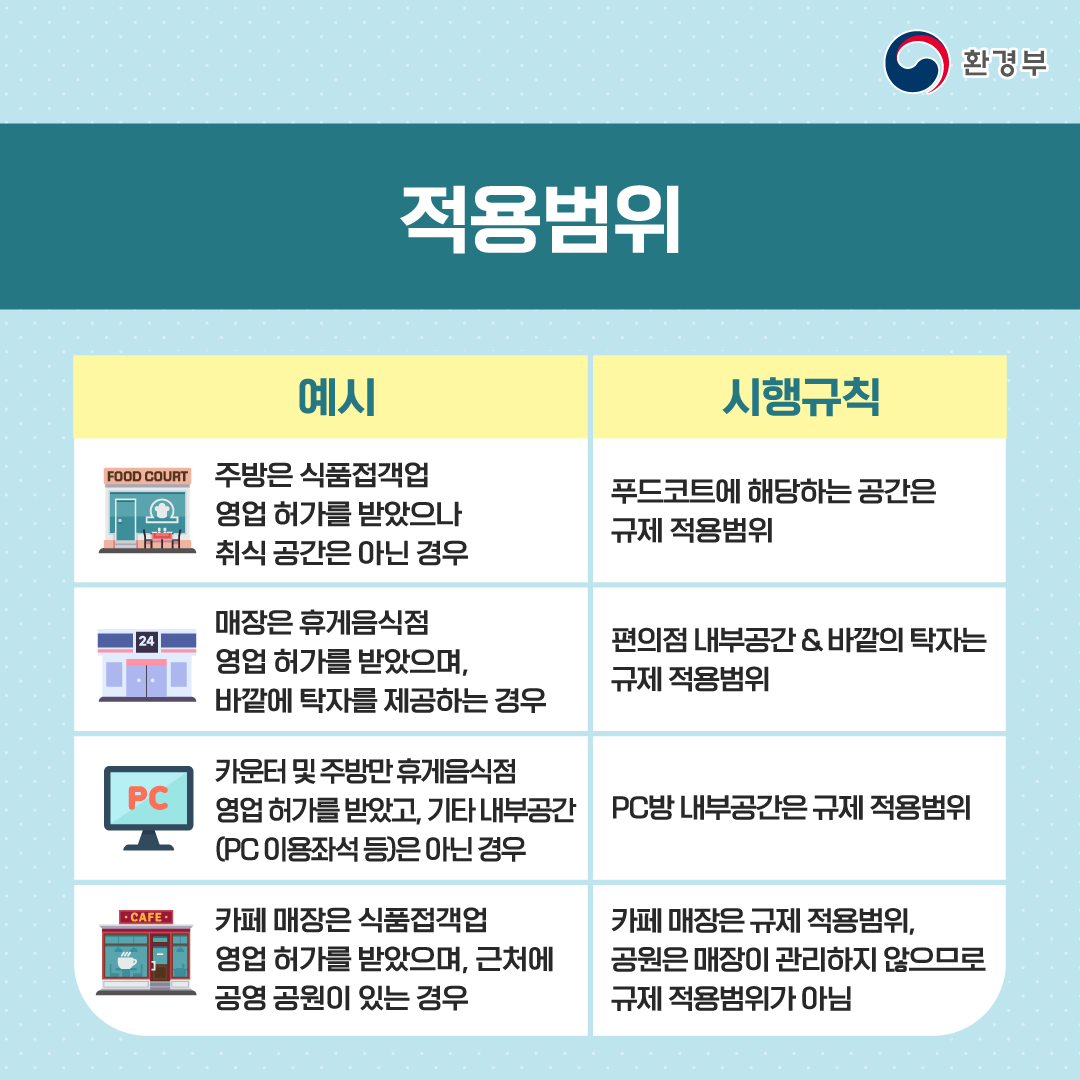 환경부

적용범위

| 예시 | 시행규칙 |
|---|---|
| FOOD COURT 주방은 식품접객업 영업 허가를 받았으나 취식 공간은 아닌 경우 | 푸드코트에 해당하는 공간은 규제 적용범위 |
| 24 매장은 휴게음식점 영업 허가를 받았으며, 바깥에 탁자를 제공하는 경우 | 편의점 내부공간 & 바깥의 탁자는 규제 적용범위 |
| PC 카운터 및 주방만 휴게음식점 영업 허가를 받았고, 기타 내부공간 (PC 이용좌석 등)은 아닌 경우 | PC방 내부공간은 규제 적용범위 |
| CAFE 카페 매장은 식품접객업 영업 허가를 받았으며, 근처에 공영 공원이 있는 경우 | 카페 매장은 규제 적용범위, 공원은 매장이 관리하지 않으므로 규제 적용범위가 아님 |